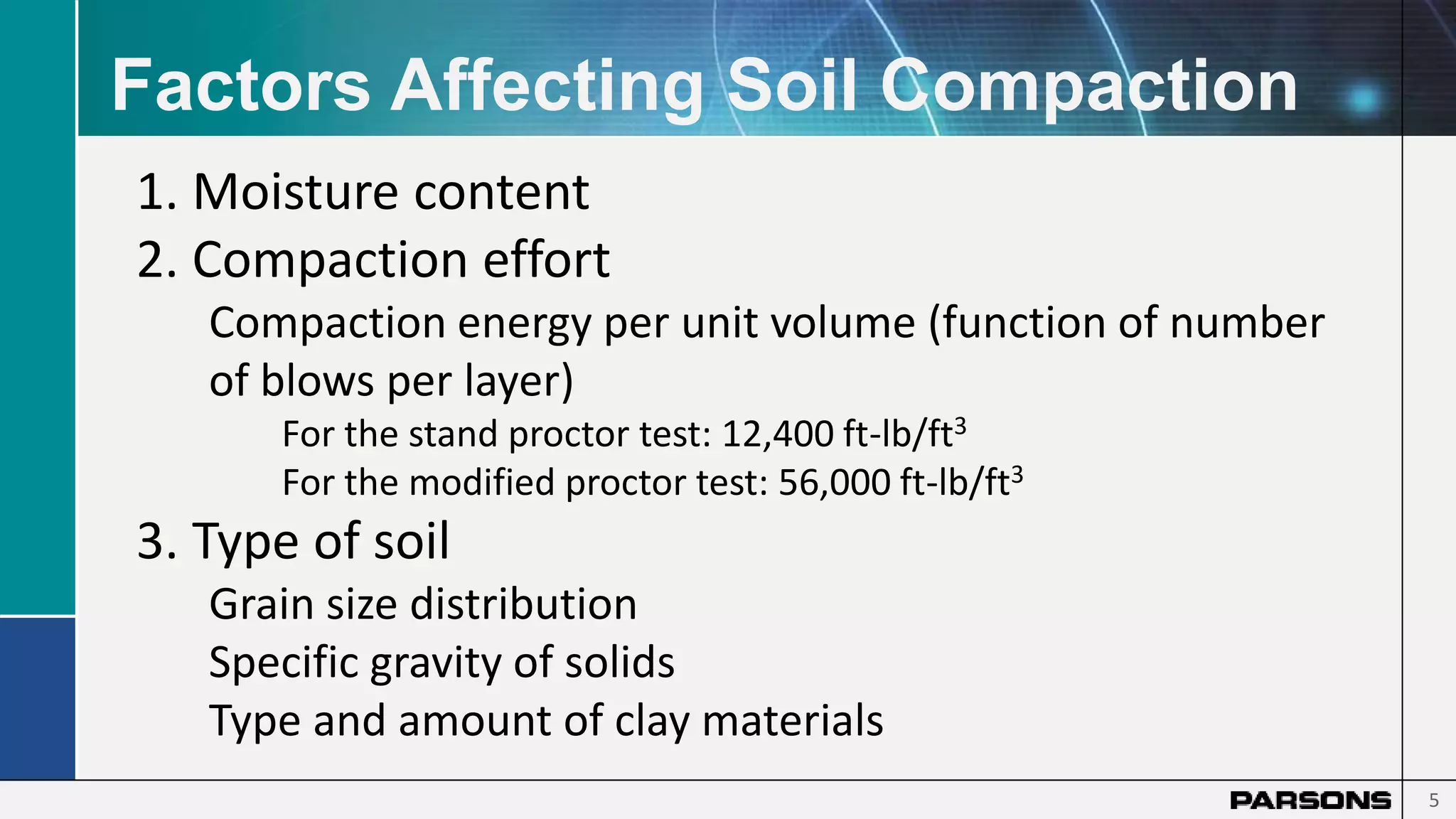 Factors Affecting Soil Compaction

1. Moisture content

2. Compaction effort

Compaction energy per unit volume (function of number of blows per layer)

For the stand proctor test: 12,400 ft-lb/ft$^3$

For the modified proctor test: 56,000 ft-lb/ft$^3$

3. Type of soil

Grain size distribution

Specific gravity of solids

Type and amount of clay materials

PARSONS

5